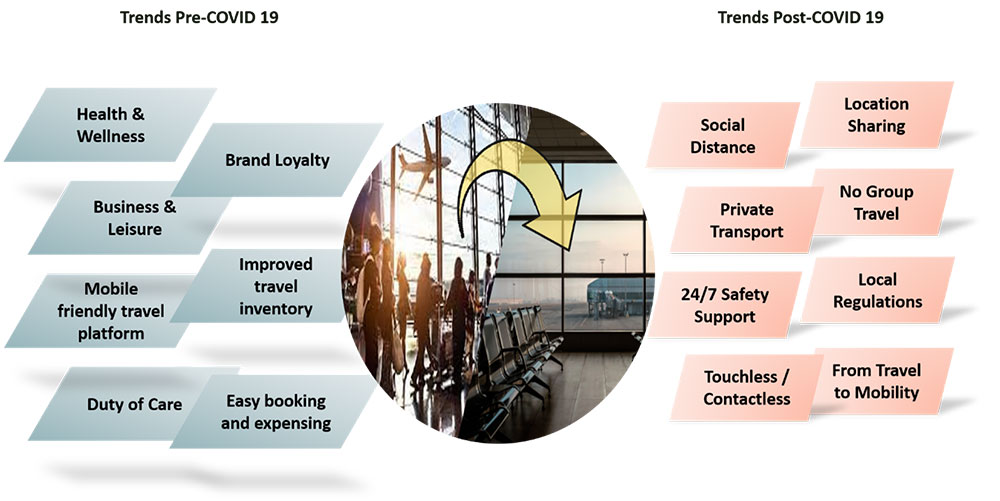 Trends Pre-COVID 19

Health & Wellness

Brand Loyalty

Business & Leisure

Improved travel inventory

Mobile friendly travel platform

Duty of Care

Easy booking and expensing

Trends Post-COVID 19

Social Distance

Location Sharing

Private Transport

No Group Travel

24/7 Safety Support

Local Regulations

Touchless / Contactless

From Travel to Mobility